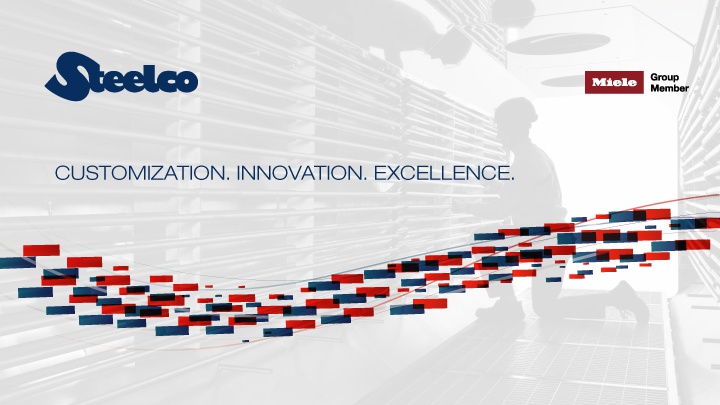 Steelco

Miele Group Member

CUSTOMIZATION. INNOVATION. EXCELLENCE.